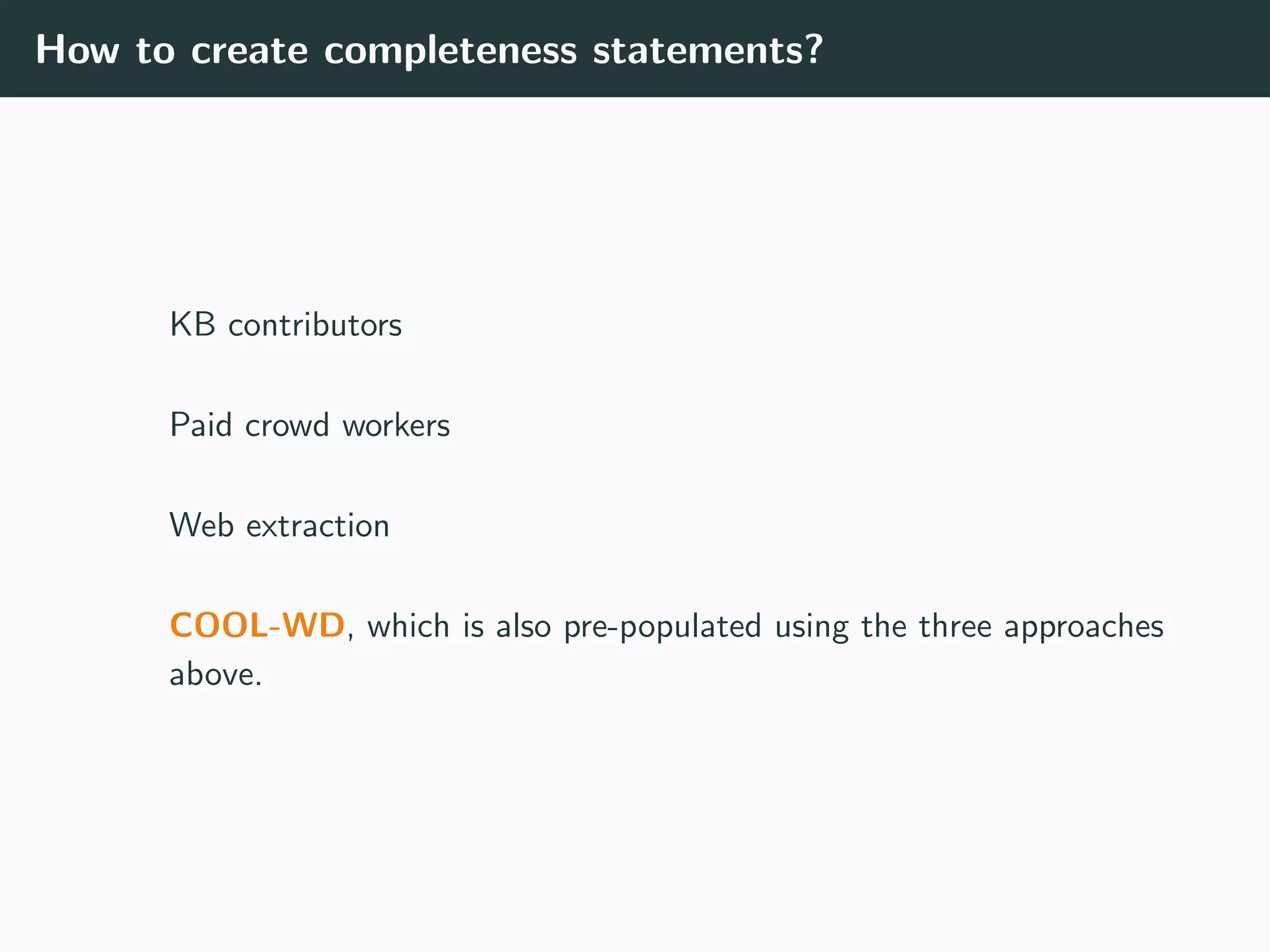 How to create completeness statements?

KB contributors

Paid crowd workers

Web extraction

COOL-WD, which is also pre-populated using the three approaches above.